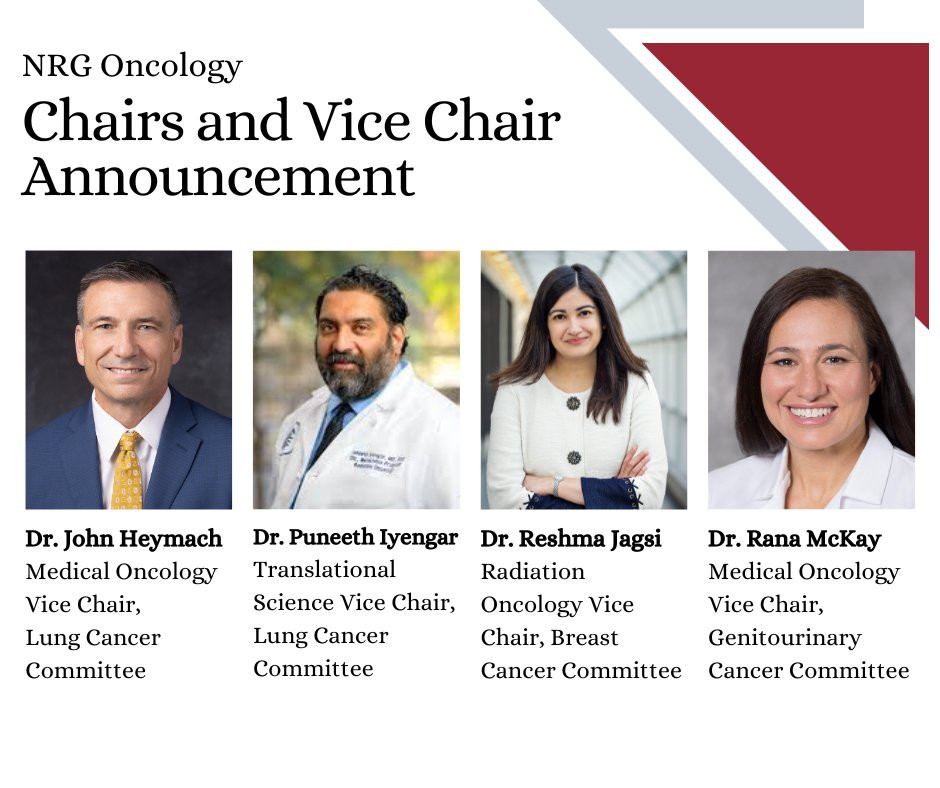 NRG Oncology
Chairs and Vice Chair Announcement

Dr. John Heymach
Medical Oncology Vice Chair, Lung Cancer Committee

Dr. Puneeth Iyengar
Translational Science Vice Chair, Lung Cancer Committee

Dr. Reshma Jagsi
Radiation Oncology Vice Chair, Breast Cancer Committee

Dr. Rana McKay
Medical Oncology Vice Chair, Genitourinary Cancer Committee